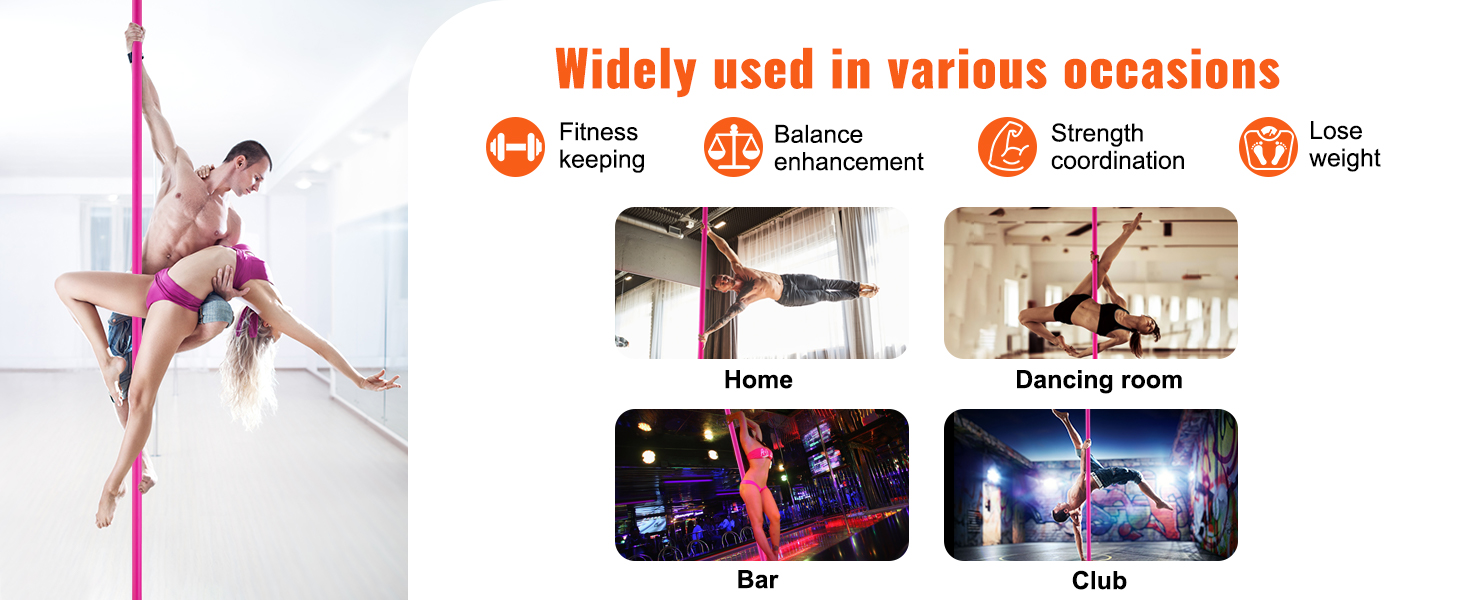 Widely used in various occasions

Fitness keeping

Balance enhancement

Strength coordination

Lose weight

Home

Dancing room

Bar

Club